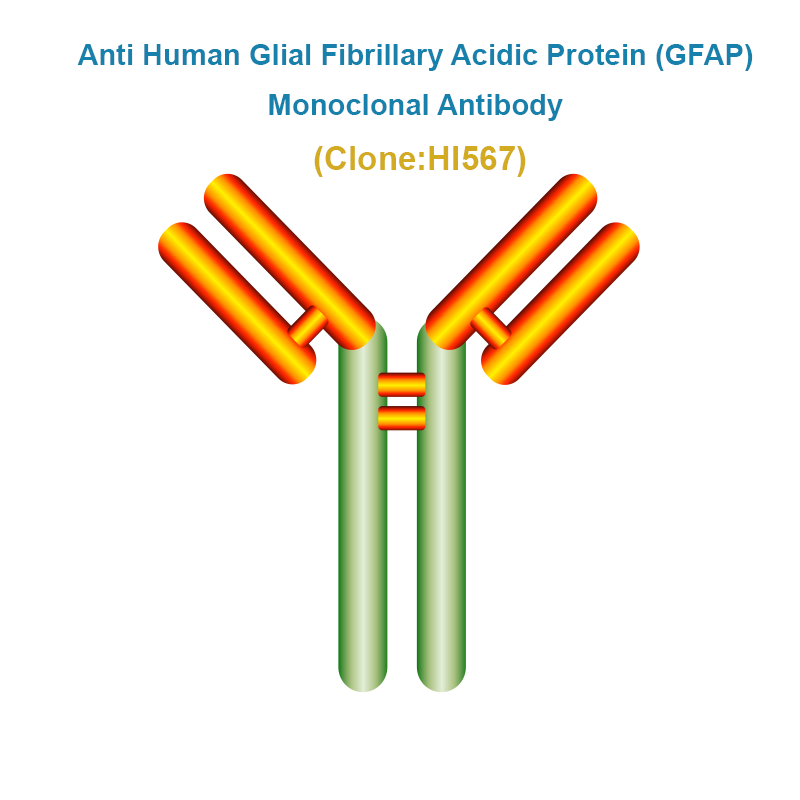 Anti Human Glial Fibrillary Acidic Protein (GFAP)
Monoclonal Antibody
(Clone:HI567)